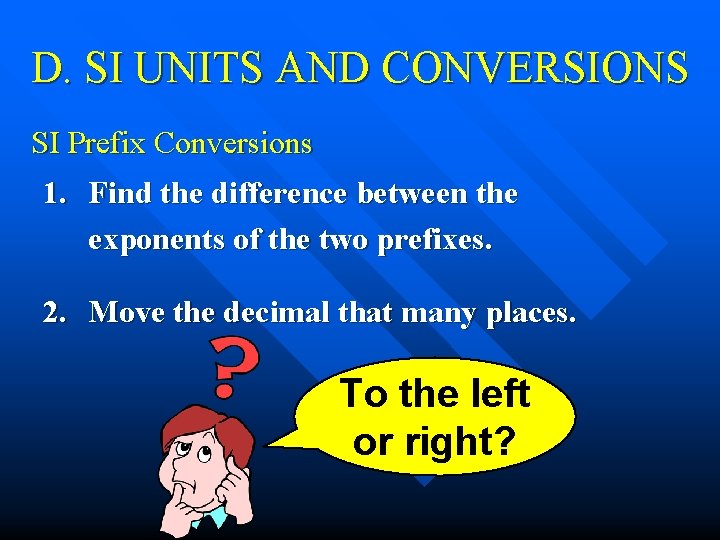 D. SI UNITS AND CONVERSIONS

SI Prefix Conversions

1. Find the difference between the exponents of the two prefixes.

2. Move the decimal that many places.

?

To the left or right?